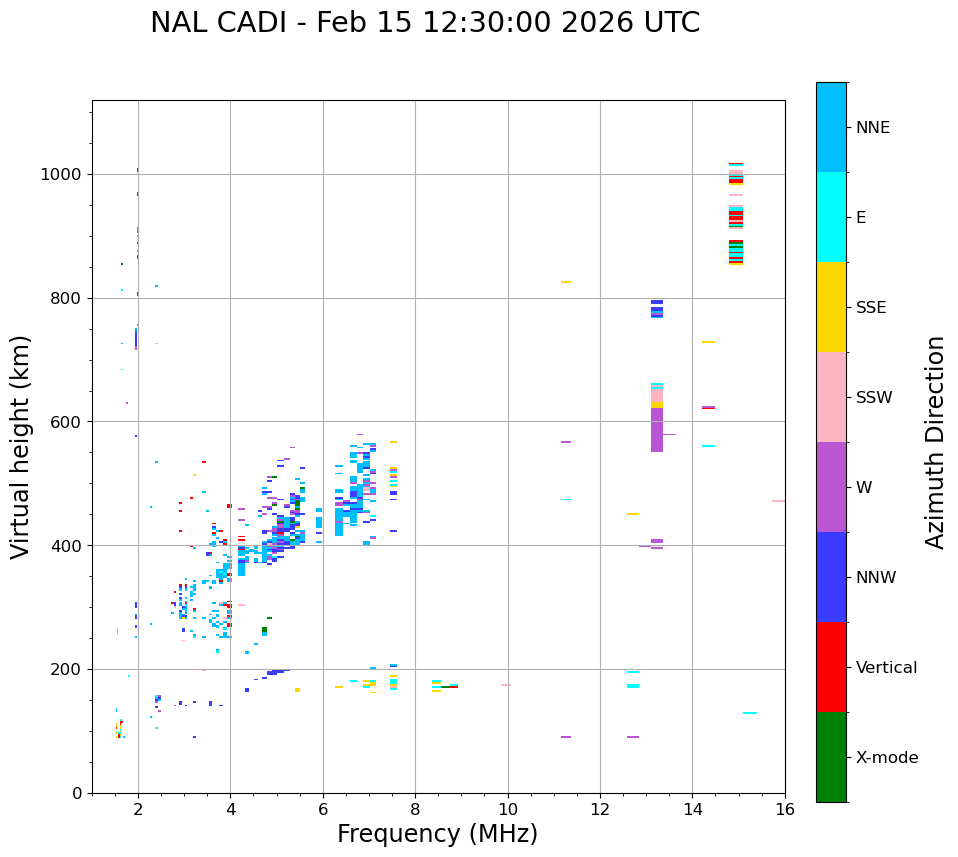 NAL CADI - Feb 15 12:30:00 2026 UTC

Virtual height (km)

1000
800
600
400
200
0

2
4
6
8
10
12
14
16

Frequency (MHz)

NNE
E
SSE
SSW
W
NNW
Vertical
X-mode

Azimuth Direction